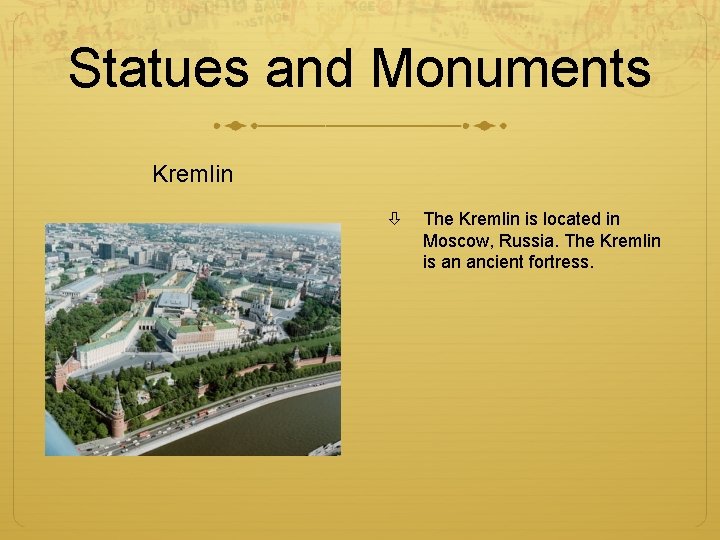 Statues and Monuments

Kremlin

The Kremlin is located in Moscow, Russia. The Kremlin is an ancient fortress.